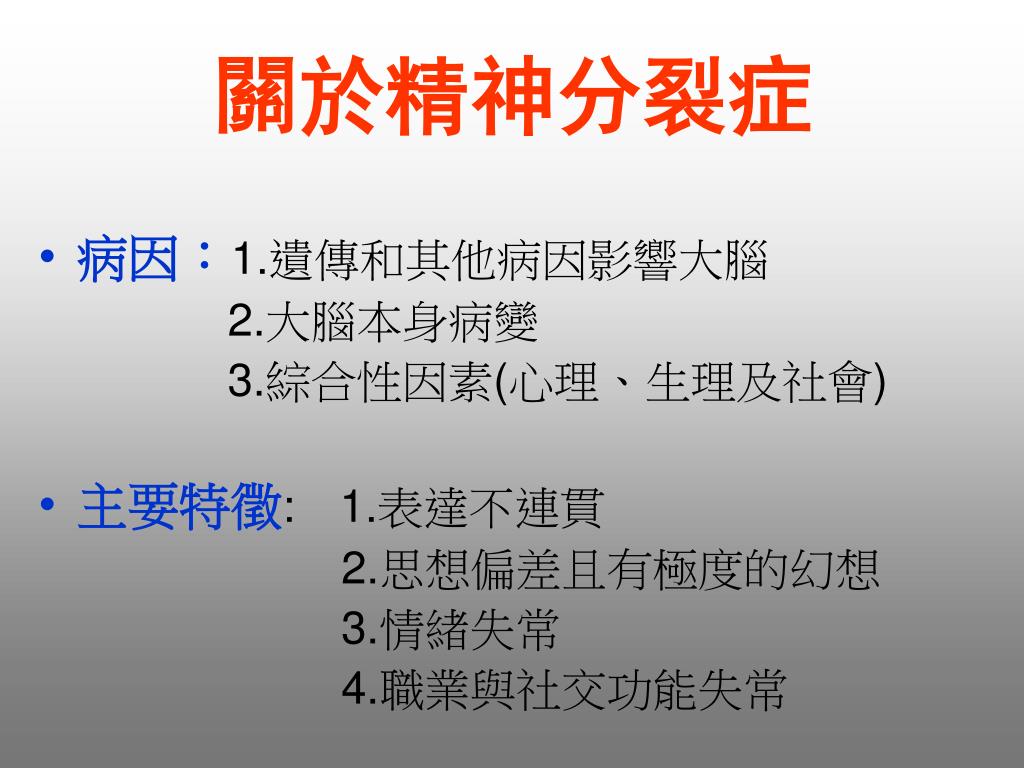 關於精神分裂症

• 病因：1.遺傳和其他病因影響大腦
2.大腦本身病變
3.綜合性因素(心理、生理及社會)

• 主要特徵: 1.表達不連貫
2.思想偏差且有極度的幻想
3.情緒失常
4.職業與社交功能失常